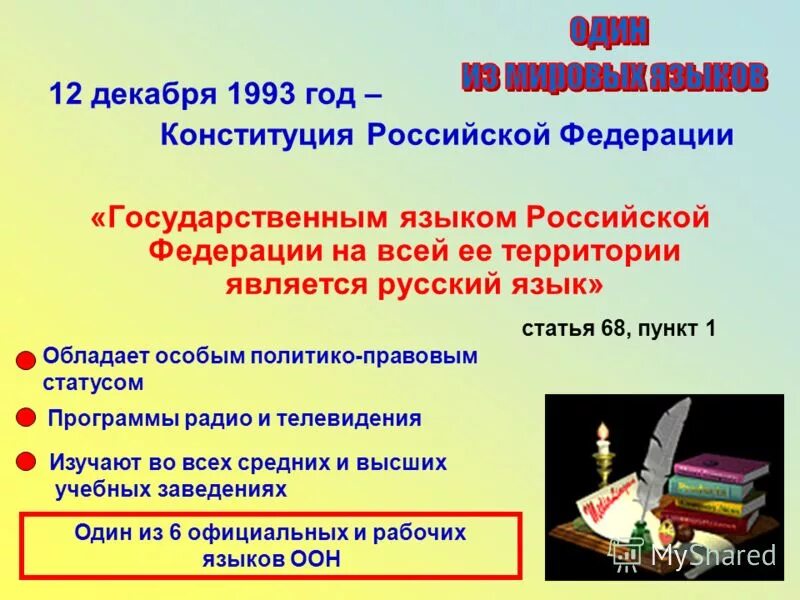 ОДИН
ИЗ МИРОВЫХ ЯЗЫКОВ

12 декабря 1993 год –
Конституция Российской Федерации

«Государственным языком Российской Федерации на всей ее территории является русский язык»

статья 68, пункт 1

Обладает особым политико-правовым статусом

Программы радио и телевидения

Изучают во всех средних и высших учебных заведениях

Один из 6 официальных и рабочих языков ООН

MyShared